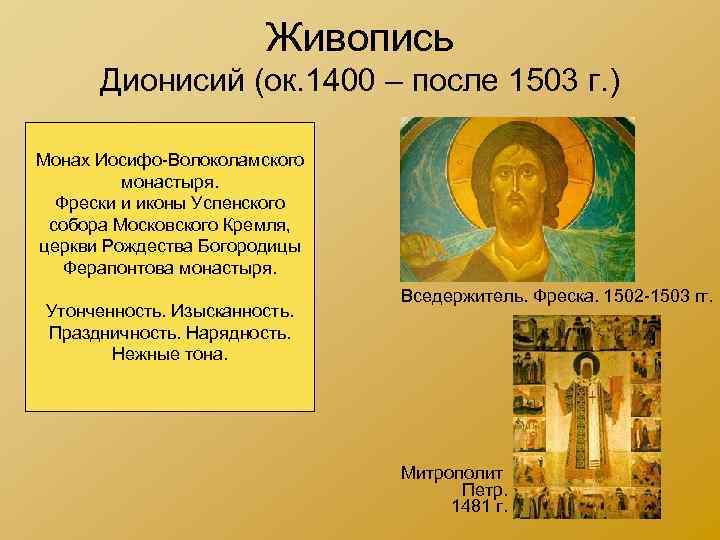 Живопись
Дионисий (ок.1400 – после 1503 г.)

Монах Иосифо-Волоколамского монастыря.
Фрески и иконы Успенского собора Московского Кремля, церкви Рождества Богородицы Ферапонтова монастыря.

Утонченность. Изысканность. Праздничность. Нарядность. Нежные тона.

Вседержитель. Фреска. 1502-1503 гг.

Митрополит Петр. 1481 г.